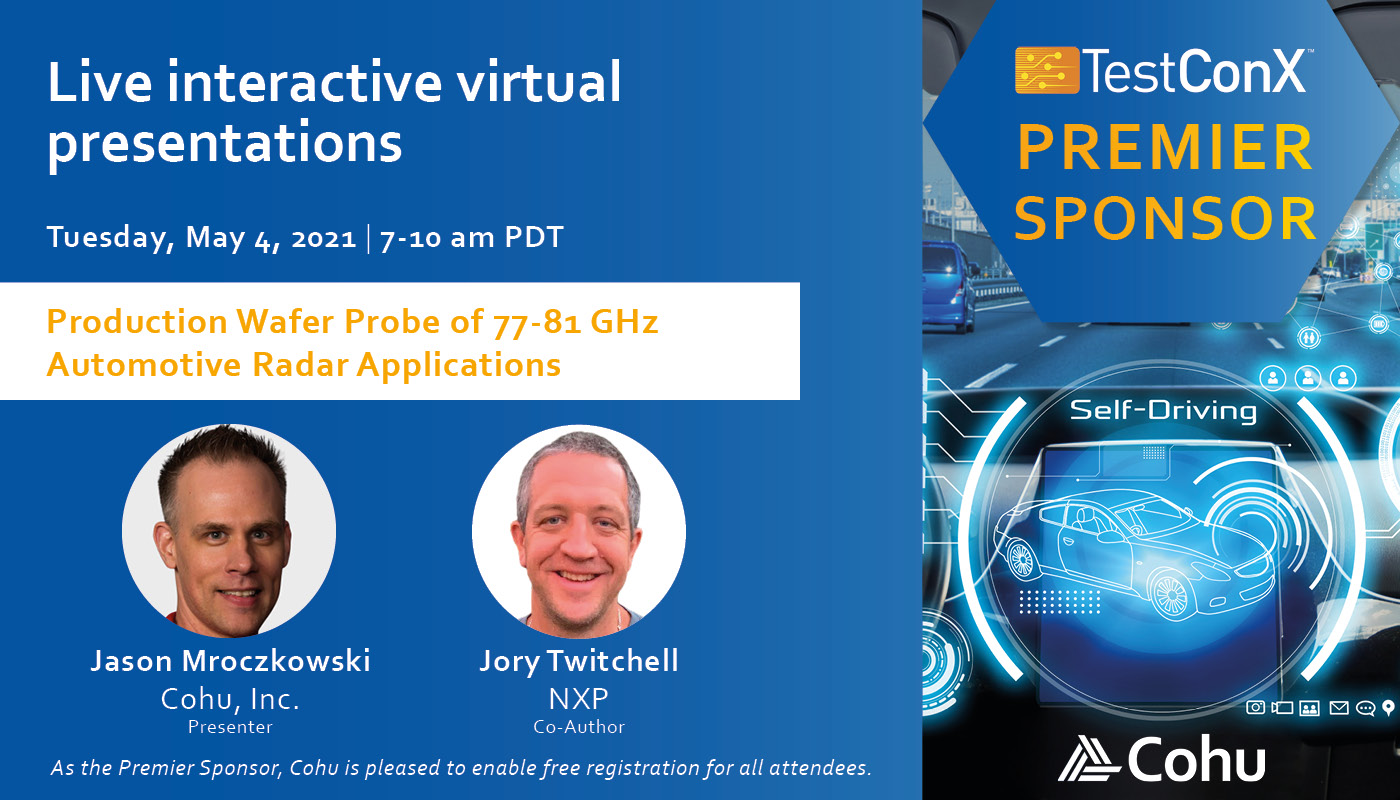 Live interactive virtual presentations

Tuesday, May 4, 2021 | 7-10 am PDT

Production Wafer Probe of 77-81 GHz Automotive Radar Applications

Jason Mroczkowski
Cohu, Inc.
Presenter

Jory Twitchell
NXP
Co-Author

As the Premier Sponsor, Cohu is pleased to enable free registration for all attendees.

TestConX™
PREMIER SPONSOR

Self-Driving

Cohu